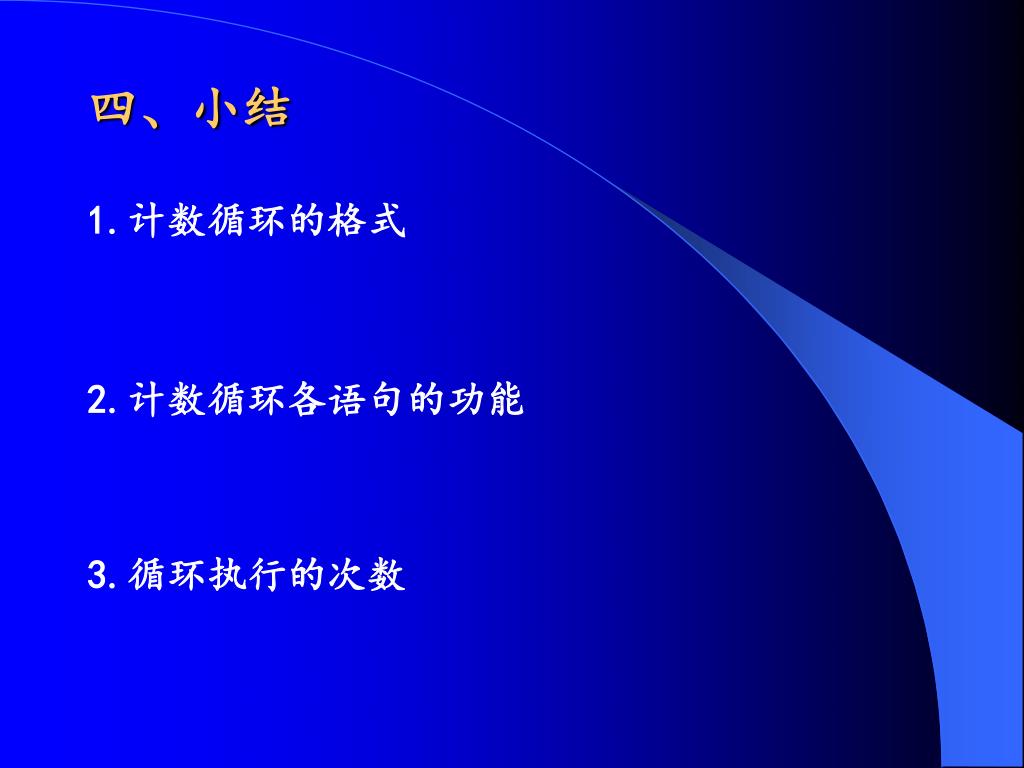 四、小结

1. 计数循环的格式

2. 计数循环各语句的功能

3. 循环执行的次数